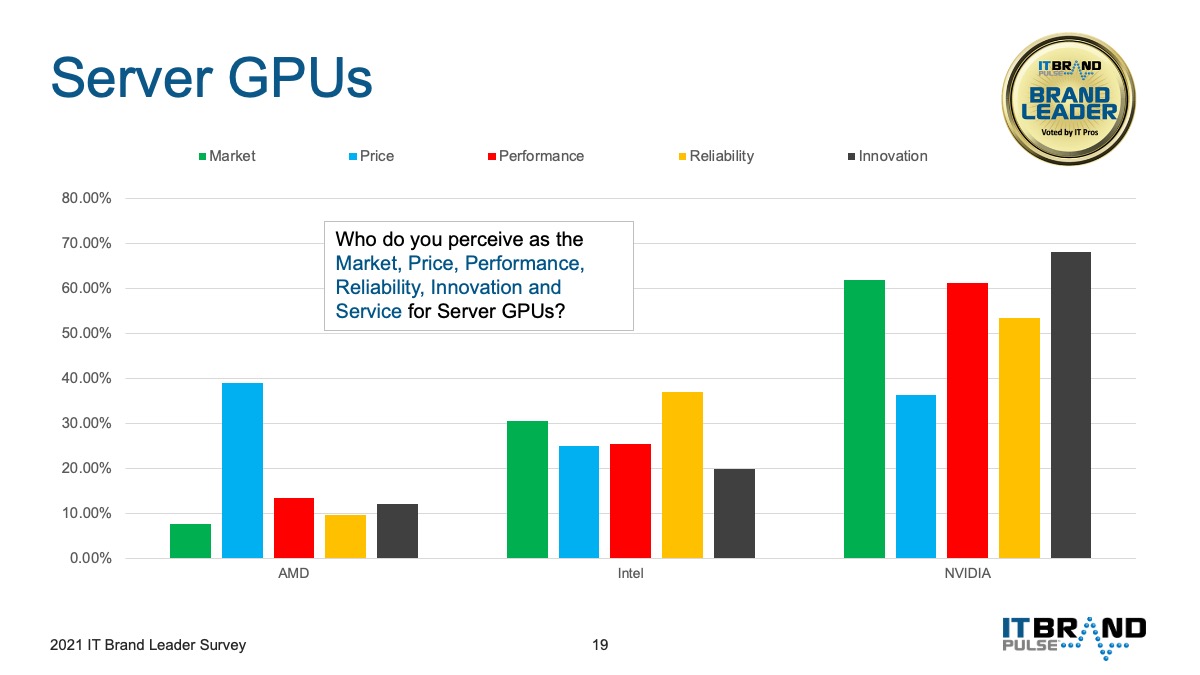 Server GPUs

IT BRAND PULSE
BRAND LEADER
Voted by IT Pros

Market Price Performance Reliability Innovation

80.00%
70.00%
60.00%
50.00%
40.00%
30.00%
20.00%
10.00%
0.00%

Who do you perceive as the Market, Price, Performance, Reliability, Innovation and Service for Server GPUs?

AMD
Intel
NVIDIA

2021 IT Brand Leader Survey

19

IT BRAND PULSE